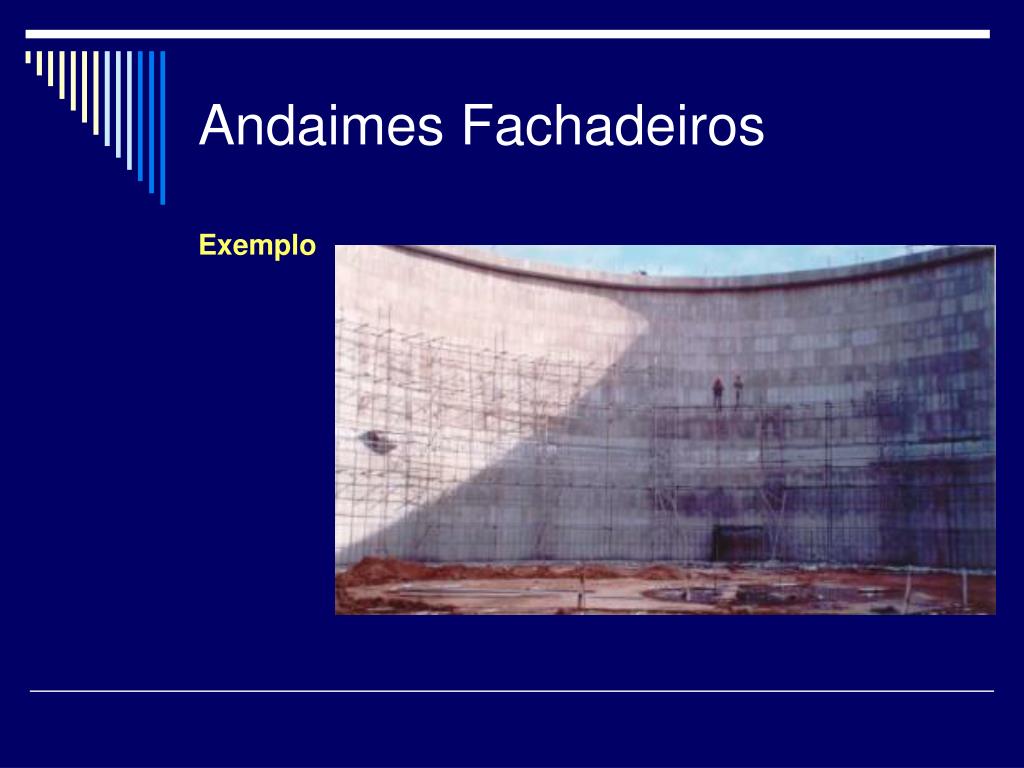 Andaimes Fachadeiros

Exemplo